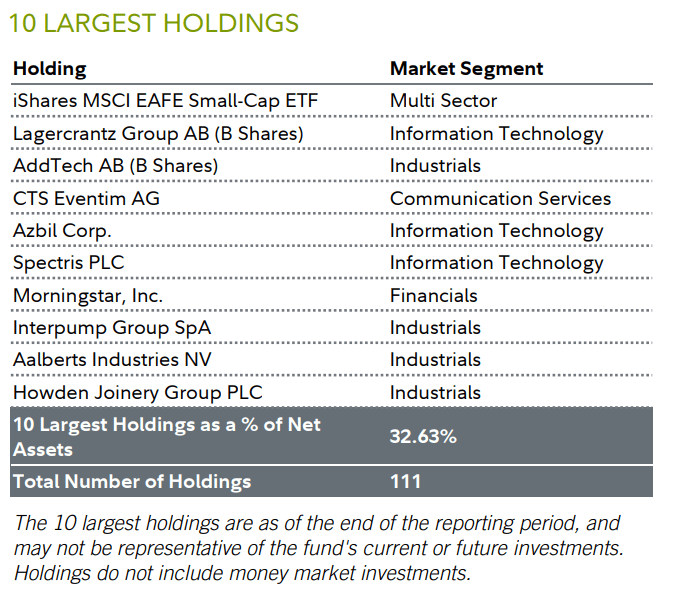 10 LARGEST HOLDINGS

| Holding | Market Segment |
|---|---|
| iShares MSCI EAFE Small-Cap ETF | Multi Sector |
| Lagercrantz Group AB (B Shares) | Information Technology |
| AddTech AB (B Shares) | Industrials |
| CTS Eventim AG | Communication Services |
| Azbil Corp. | Information Technology |
| Spectris PLC | Information Technology |
| Morningstar, Inc. | Financials |
| Interpump Group SpA | Industrials |
| Aalberts Industries NV | Industrials |
| Howden Joinery Group PLC | Industrials |
| 10 Largest Holdings as a % of Net Assets | 32.63% |
| Total Number of Holdings | 111 |

The 10 largest holdings are as of the end of the reporting period, and may not be representative of the fund's current or future investments. Holdings do not include money market investments.